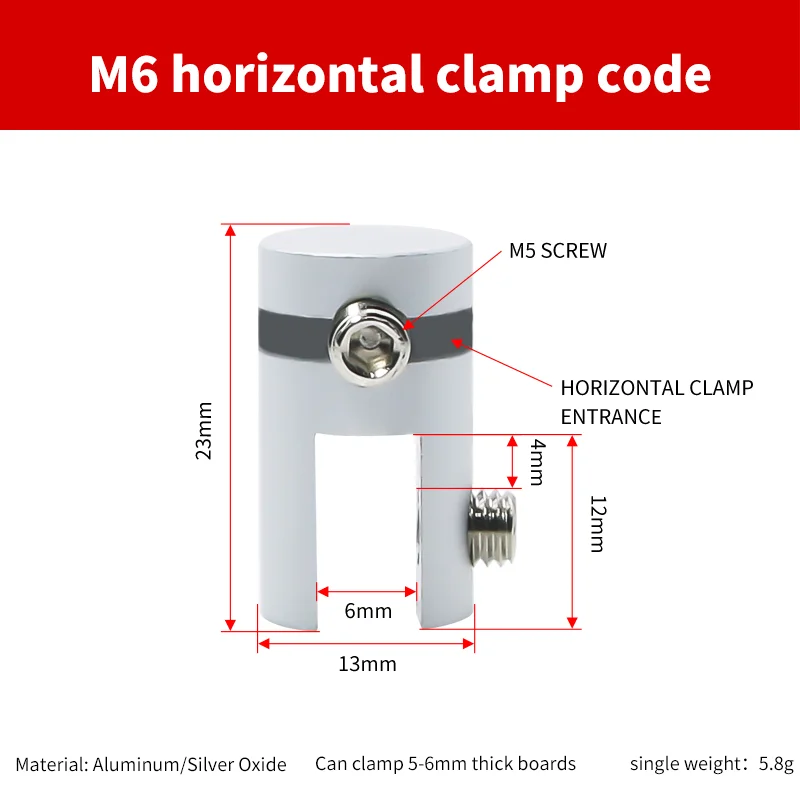 M6 horizontal clamp code

M5 SCREW

HORIZONTAL CLAMP ENTRANCE

23mm

4mm

12mm

6mm

13mm

Material: Aluminum/Silver Oxide    Can clamp 5-6mm thick boards    single weight：5.8g